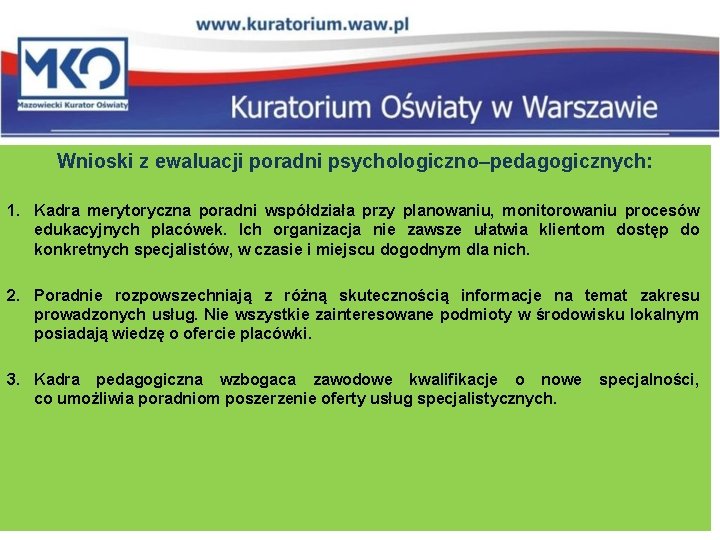 www.kuratorium.waw.pl

MKO

Mazowiecki Kurator Oświaty

Kuratorium Oświaty w Warszawie

Wnioski z ewaluacji poradni psychologiczno–pedagogicznych:

1. Kadra merytoryczna poradni współdziała przy planowaniu, monitorowaniu procesów edukacyjnych placówek. Ich organizacja nie zawsze ułatwia klientom dostęp do konkretnych specjalistów, w czasie i miejscu dogodnym dla nich.

2. Poradnie rozpowszechniają z różną skutecznością informacje na temat zakresu prowadzonych usług. Nie wszystkie zainteresowane podmioty w środowisku lokalnym posiadają wiedzę o ofercie placówki.

3. Kadra pedagogiczna wzbogaca zawodowe kwalifikacje o nowe specjalności, co umożliwia poradniom poszerzenie oferty usług specjalistycznych.